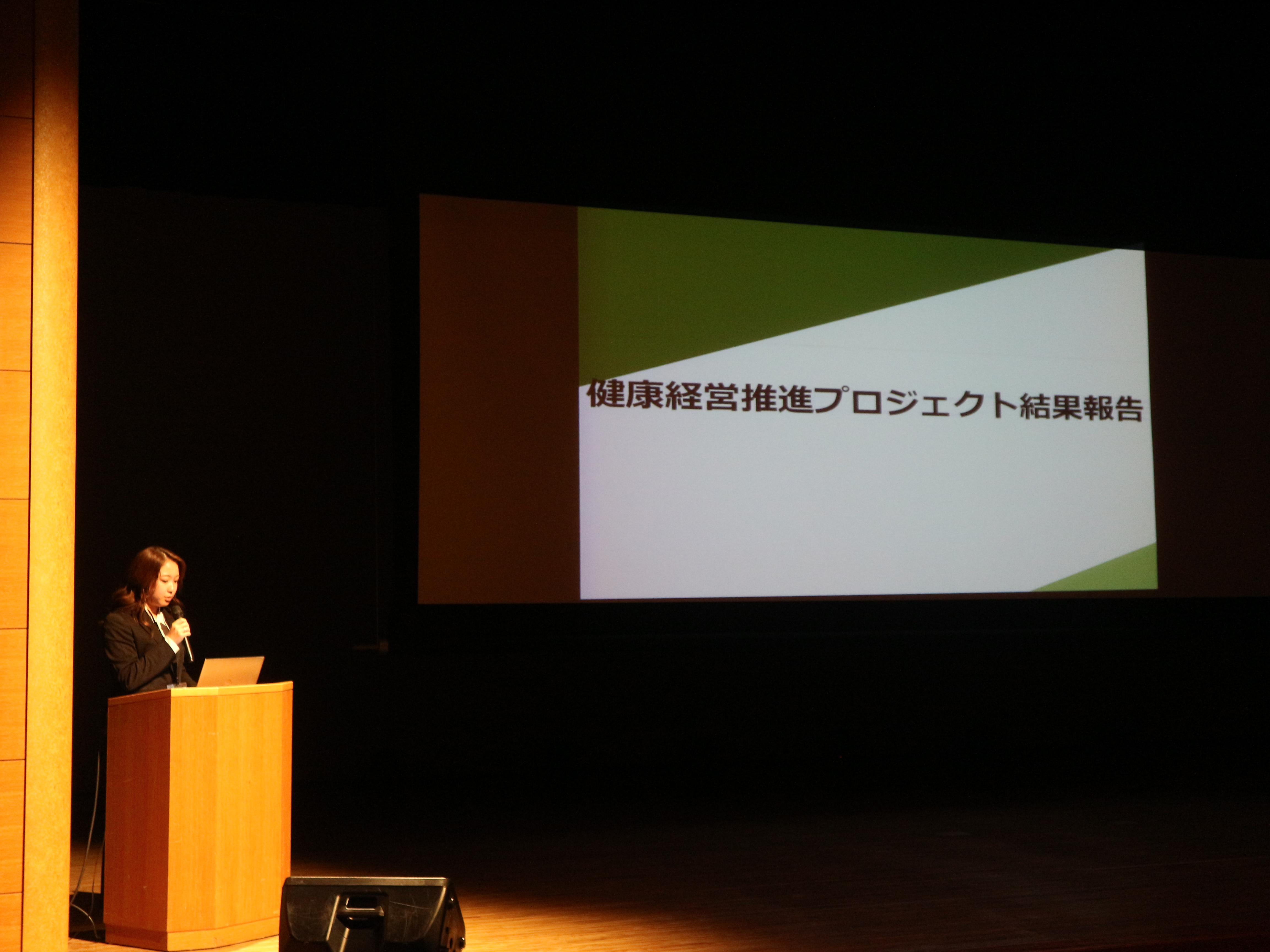 健康経営推進プロジェクト結果報告